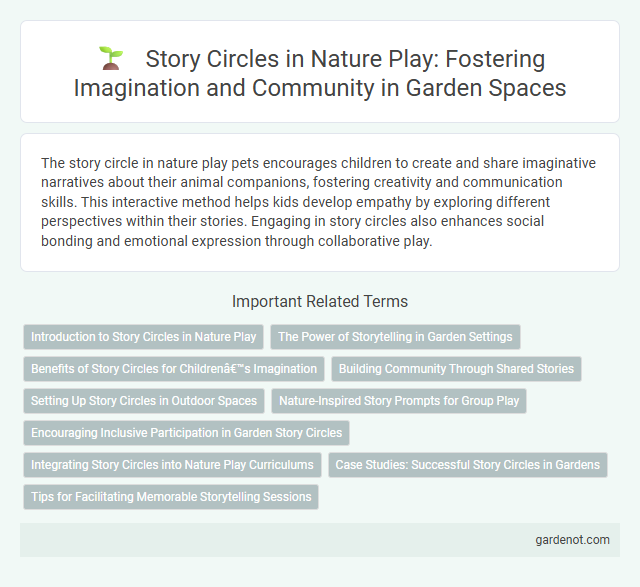 Story Circles in Nature Play: Fostering Imagination and Community in Garden Spaces

The story circle in nature play pets encourages children to create and share imaginative narratives about their animal companions, fostering creativity and communication skills. This interactive method helps kids develop empathy by exploring different perspectives within their stories. Engaging in story circles also enhances social bonding and emotional expression through collaborative play.

Important Related Terms

Introduction to Story Circles in Nature Play

The Power of Storytelling in Garden Settings

Benefits of Story Circles for Childrenâ€™s Imagination

Building Community Through Shared Stories

Setting Up Story Circles in Outdoor Spaces

Nature-Inspired Story Prompts for Group Play

Encouraging Inclusive Participation in Garden Story Circles

Integrating Story Circles into Nature Play Curriculums

Case Studies: Successful Story Circles in Gardens

Tips for Facilitating Memorable Storytelling Sessions

gardenot.com